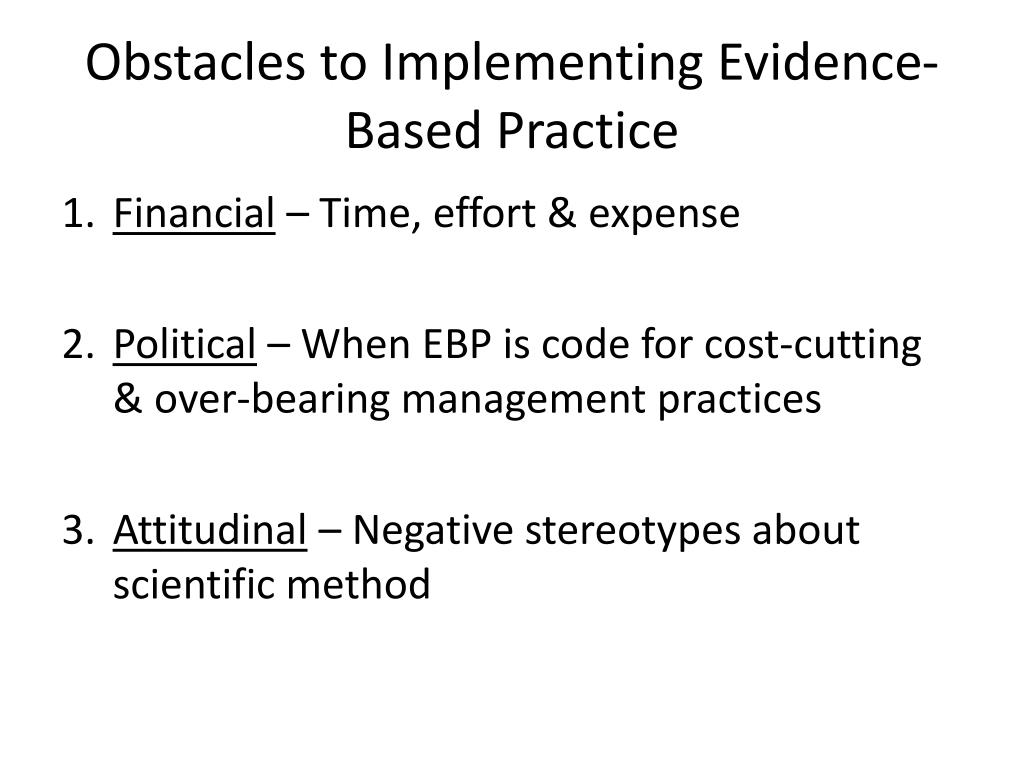 Obstacles to Implementing Evidence-Based Practice

1. Financial – Time, effort & expense

2. Political – When EBP is code for cost-cutting & over-bearing management practices

3. Attitudinal – Negative stereotypes about scientific method